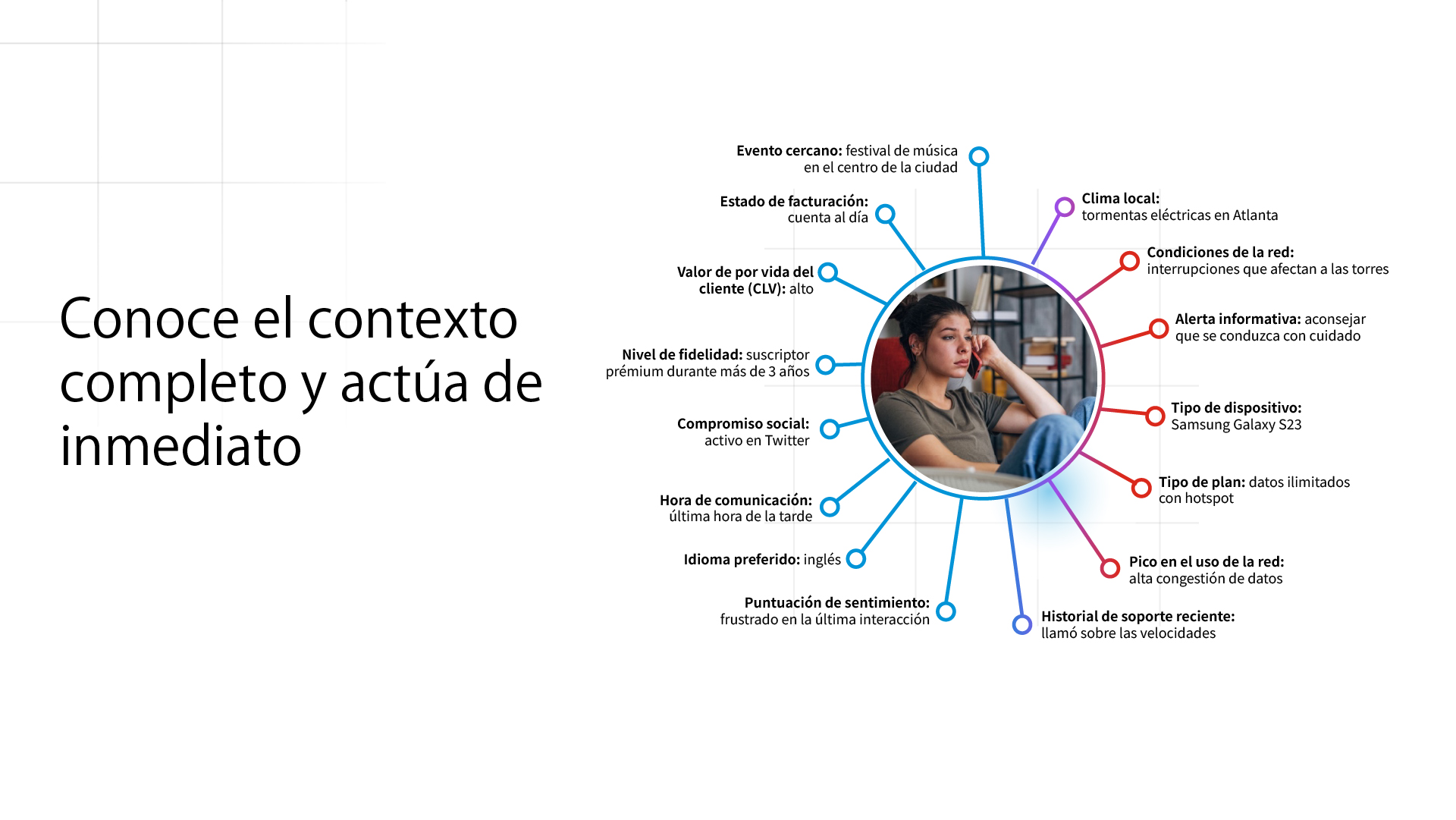 Conoce el contexto completo y actúa de inmediato

Evento cercano: festival de música en el centro de la ciudad

Estado de facturación: cuenta al día

Valor de por vida del cliente (CLV): alto

Nivel de fidelidad: suscriptor prémium durante más de 3 años

Compromiso social: activo en Twitter

Hora de comunicación: última hora de la tarde

Idioma preferido: inglés

Puntuación de sentimiento: frustrado en la última interacción

Clima local: tormentas eléctricas en Atlanta

Condiciones de la red: interrupciones que afectan a las torres

Alerta informativa: aconsejar que se conduzca con cuidado

Tipo de dispositivo: Samsung Galaxy S23

Tipo de plan: datos ilimitados con hotspot

Pico en el uso de la red: alta congestión de datos

Historial de soporte reciente: llamó sobre las velocidades